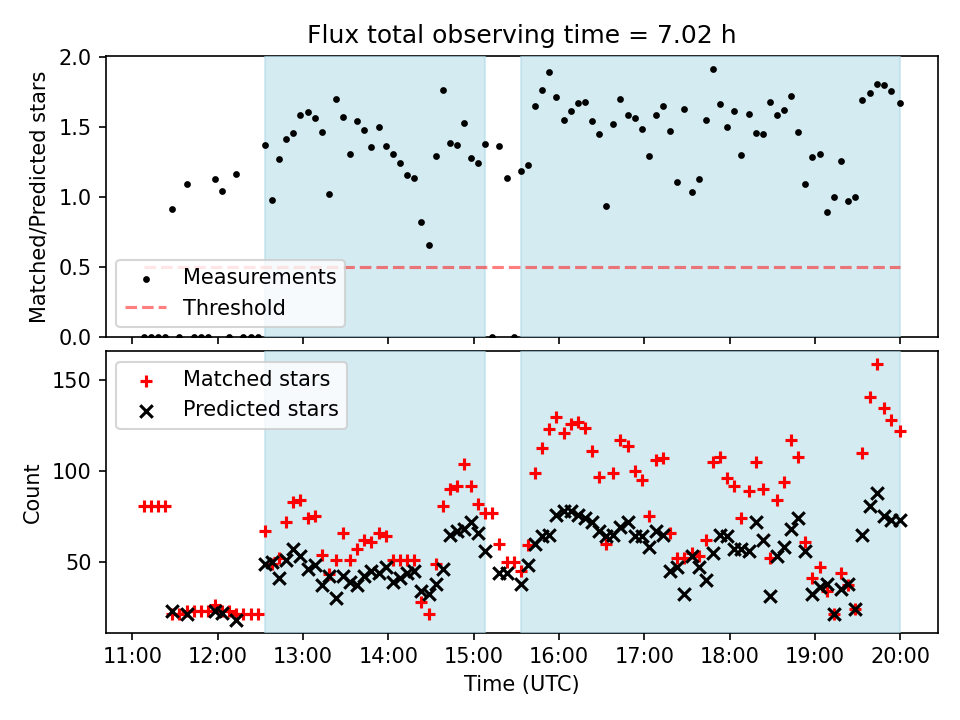 Flux total observing time = 7.02 h

Matched/Predicted stars

2.0
1.5
1.0
0.5
0.0

Measurements
Threshold

Count

150
100
50

Matched stars
Predicted stars

11:00 12:00 13:00 14:00 15:00 16:00 17:00 18:00 19:00 20:00

Time (UTC)